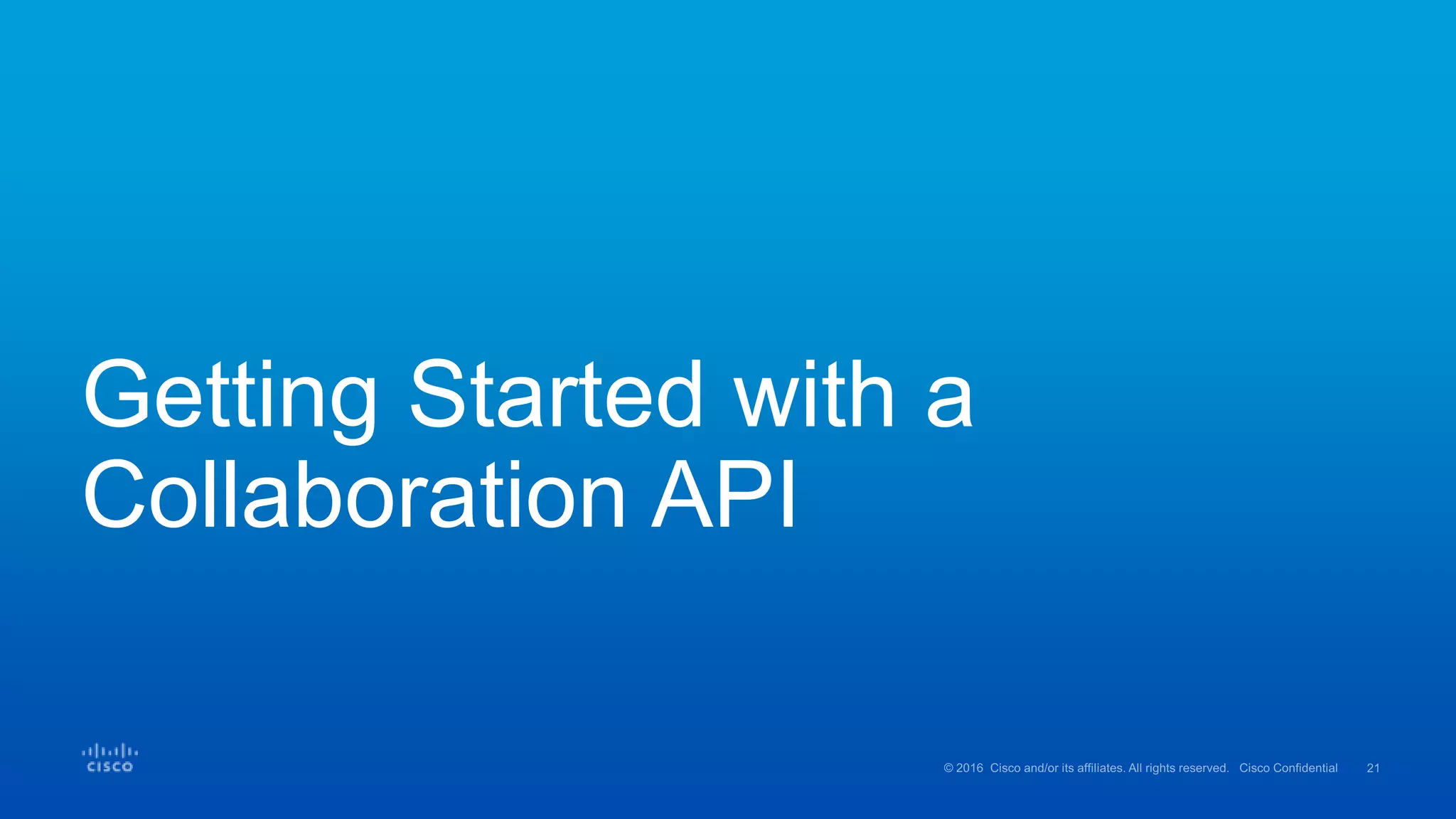 Getting Started with a Collaboration API

CISCO

© 2016 Cisco and/or its affiliates. All rights reserved. Cisco Confidential 21